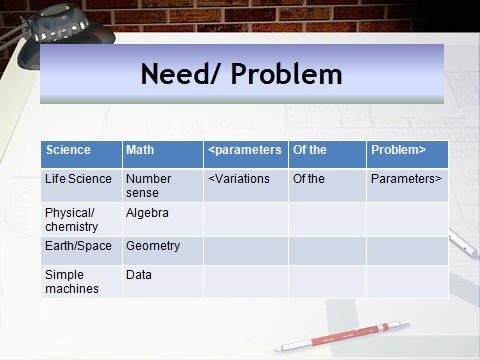 Need/ Problem

| Science | Math | <parameters | Of the | Problem> |
|---|---|---|---|---|
| Life Science | Number sense | <Variations | Of the | Parameters> |
| Physical/ chemistry | Algebra | | | |
| Earth/Space | Geometry | | | |
| Simple machines | Data | | | |